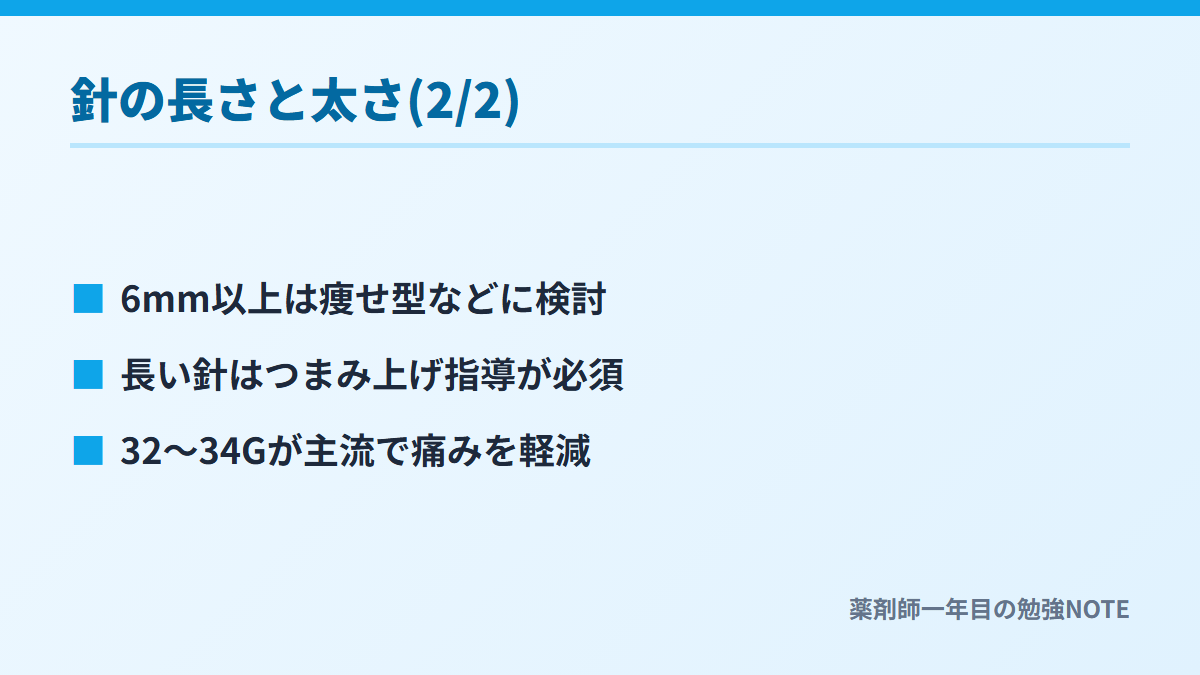 針の長さと太さ(2/2)

■ 6mm以上は痩せ型などに検討

■ 長い針はつまみ上げ指導が必須

■ 32〜34Gが主流で痛みを軽減

薬剤師一年目の勉強NOTE